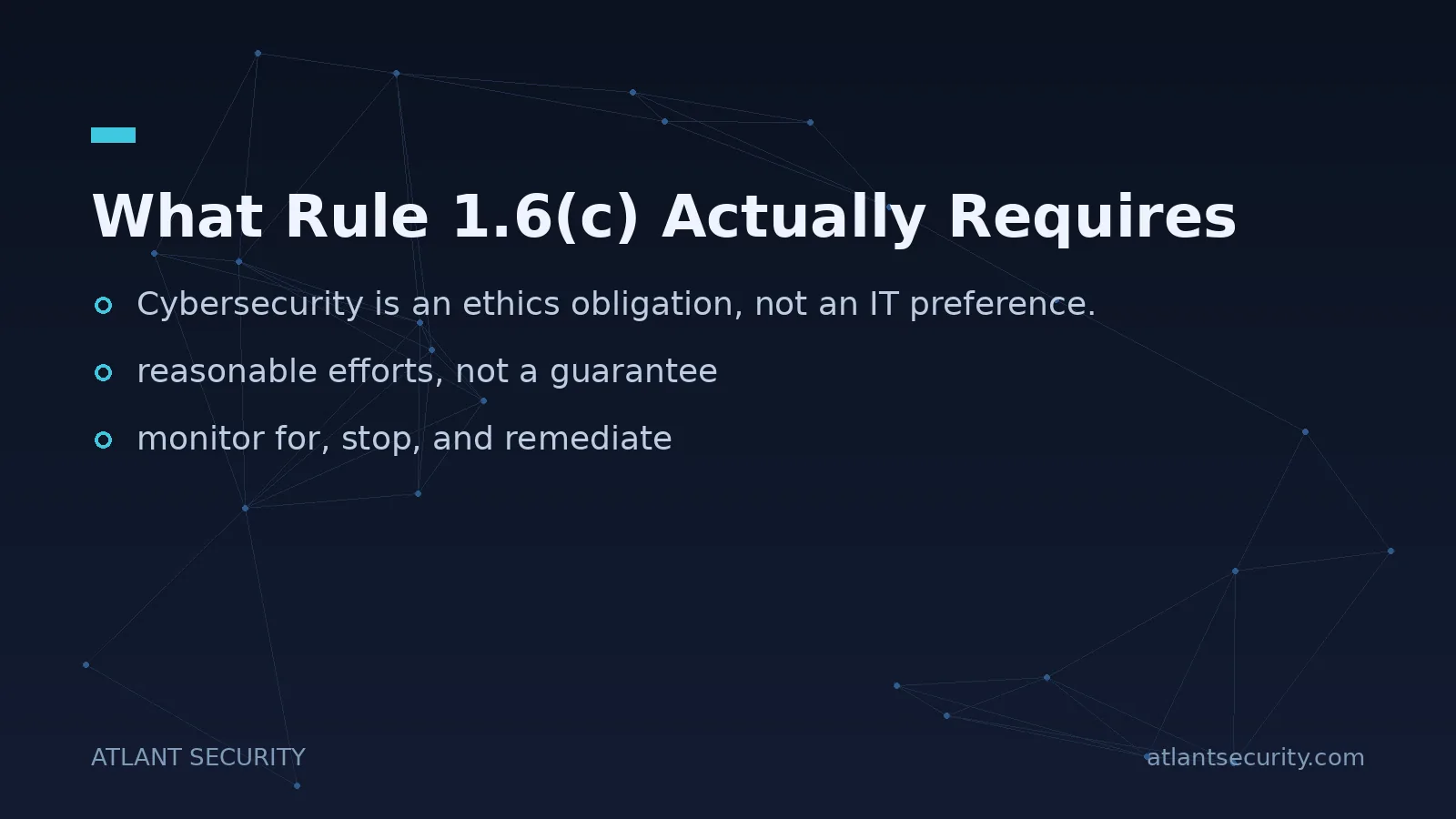 What Rule 1.6(c) Actually Requires

Cybersecurity is an ethics obligation, not an IT preference.

reasonable efforts, not a guarantee

monitor for, stop, and remediate

ATLANT SECURITY

atlantsecurity.com